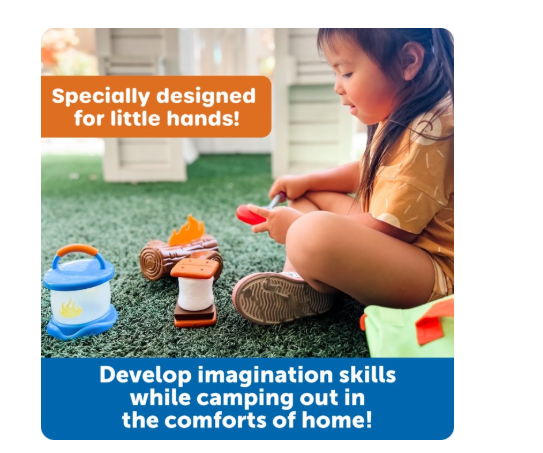 Specially designed for little hands!

Develop imagination skills while camping out in the comforts of home!